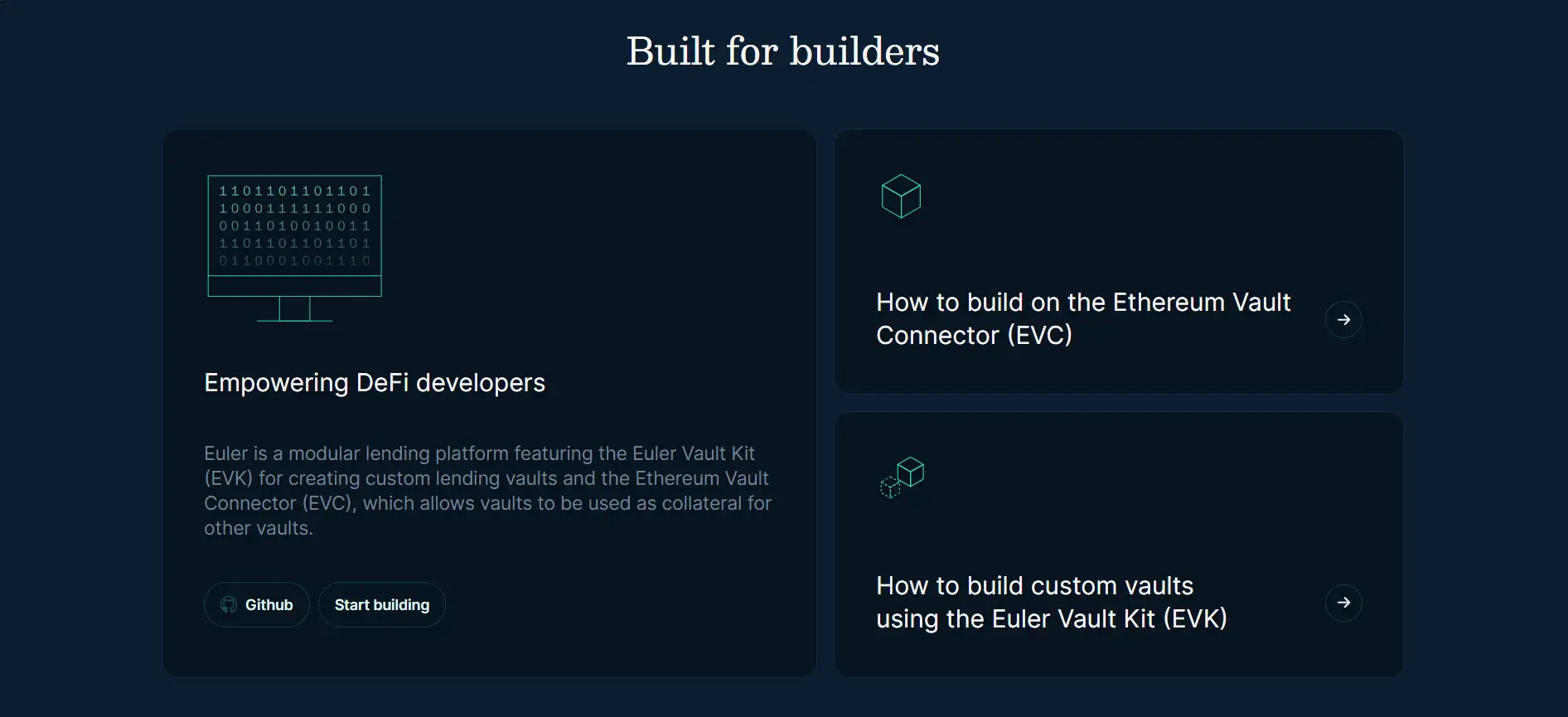 Built for builders

1101101101101
1000111111000
0011010010011
1101101101101
0110001001110

Empowering DeFi developers

Euler is a modular lending platform featuring the Euler Vault Kit (EVK) for creating custom lending vaults and the Ethereum Vault Connector (EVC), which allows vaults to be used as collateral for other vaults.

Github

Start building

How to build on the Ethereum Vault Connector (EVC)

How to build custom vaults using the Euler Vault Kit (EVK)